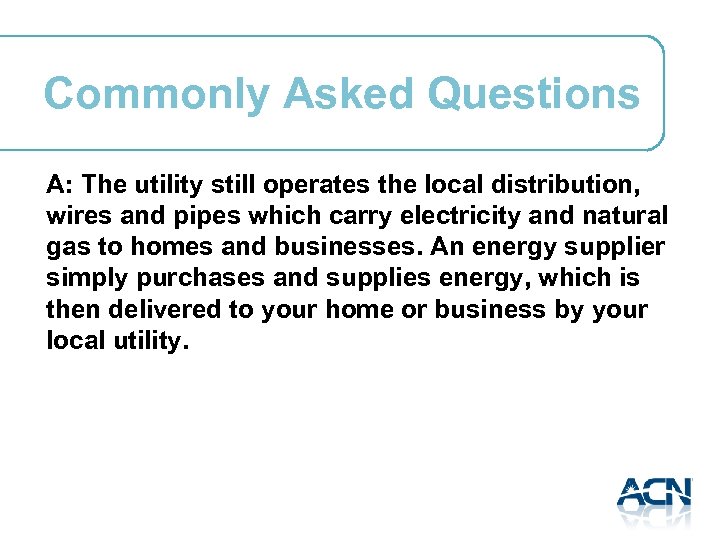 Commonly Asked Questions

A: The utility still operates the local distribution, wires and pipes which carry electricity and natural gas to homes and businesses. An energy supplier simply purchases and supplies energy, which is then delivered to your home or business by your local utility.

ACN